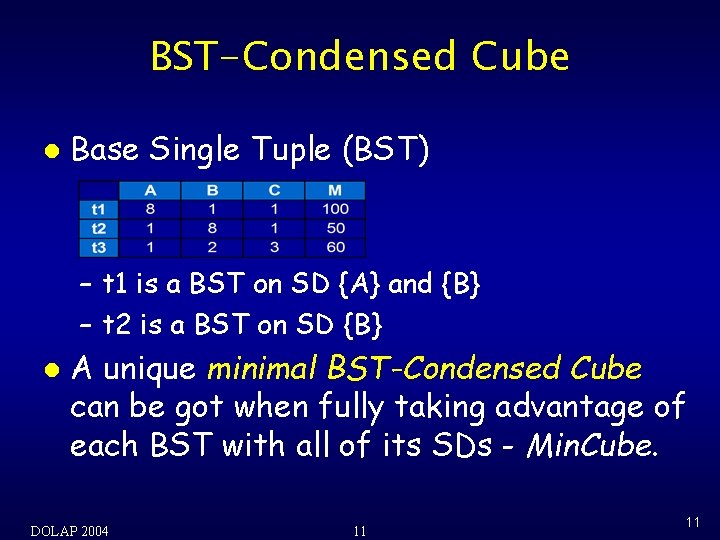 BST-Condensed Cube

• Base Single Tuple (BST)

| | A | B | C | M |
|---|---|---|---|---|
| t1 | 8 | 1 | 1 | 100 |
| t2 | 1 | 8 | 1 | 50 |
| t3 | 1 | 2 | 3 | 60 |

- t1 is a BST on SD {A} and {B}
- t2 is a BST on SD {B}

• A unique minimal BST-Condensed Cube can be got when fully taking advantage of each BST with all of its SDs - MinCube.

DOLAP 2004 11 11